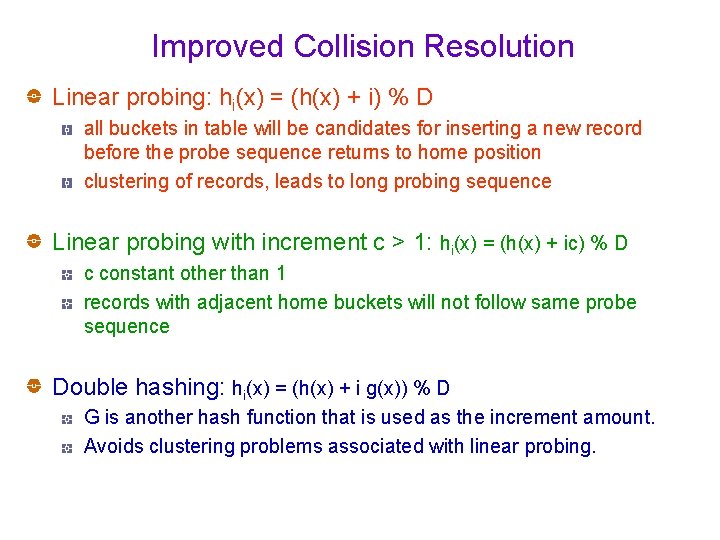 Improved Collision Resolution

Linear probing: $h_i(x) = (h(x) + i) \% D$

all buckets in table will be candidates for inserting a new record before the probe sequence returns to home position

clustering of records, leads to long probing sequence

Linear probing with increment c > 1: $h_i(x) = (h(x) + ic) \% D$

c constant other than 1

records with adjacent home buckets will not follow same probe sequence

Double hashing: $h_i(x) = (h(x) + i\ g(x)) \% D$

G is another hash function that is used as the increment amount.

Avoids clustering problems associated with linear probing.